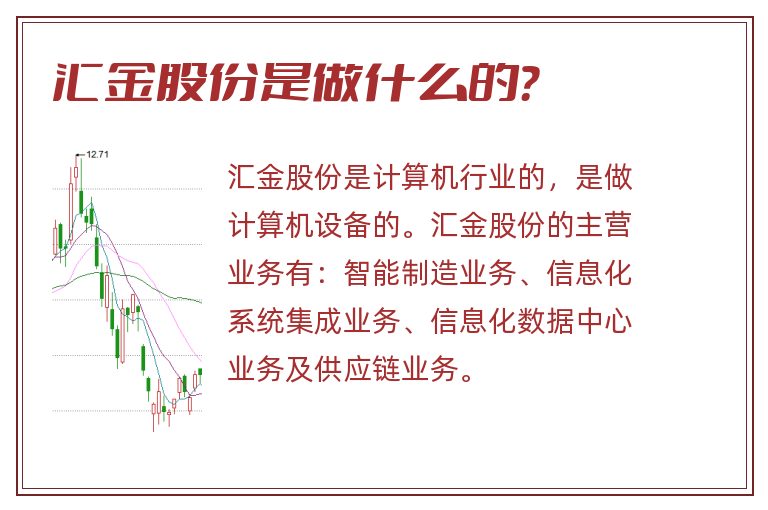 汇金股份是做什么的?

12.71

汇金股份是计算机行业的，是做计算机设备的。汇金股份的主营业务有：智能制造业务、信息化系统集成业务、信息化数据中心业务及供应链业务。